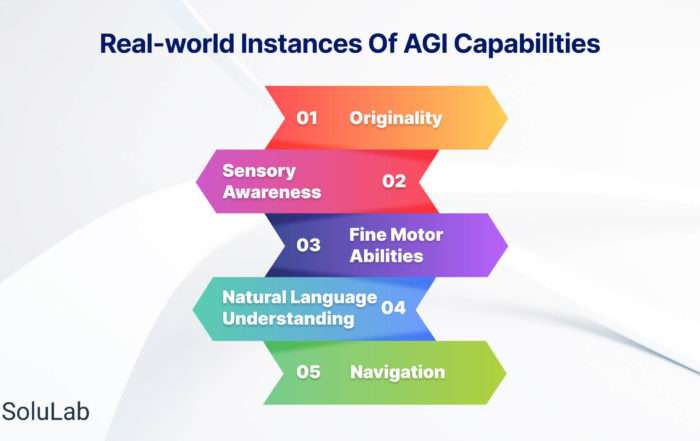 Real-world Instances Of AGI Capabilities

01 Originality

Sensory Awareness 02

03 Fine Motor Abilities

Natural Language Understanding 04

05 Navigation

SoluLab